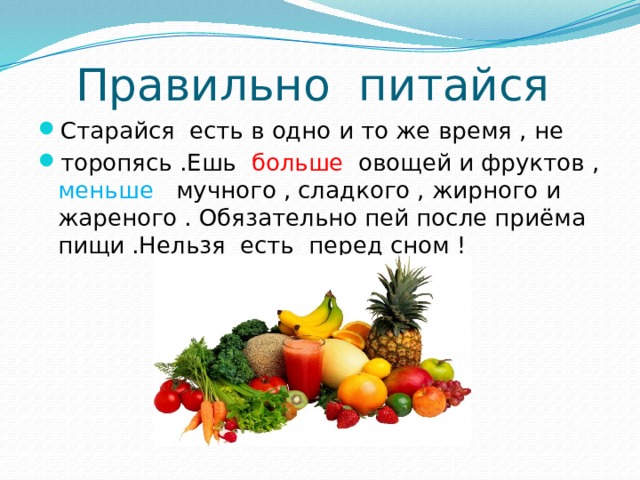 Правильно питайся

Старайся есть в одно и то же время , не

торопясь .Ешь больше овощей и фруктов , меньше мучного , сладкого , жирного и жареного . Обязательно пей после приёма пищи .Нельзя есть перед сном !